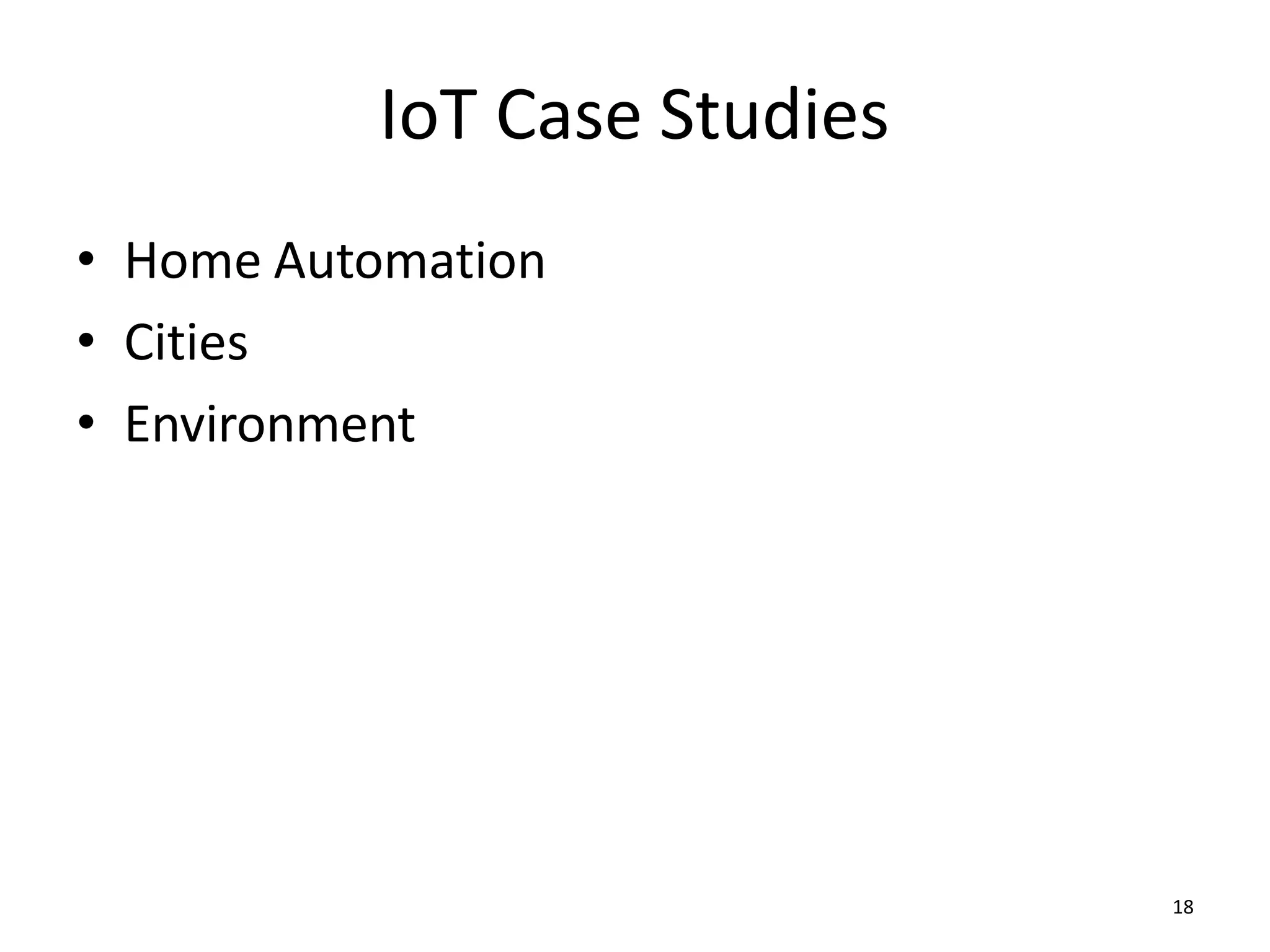 IoT Case Studies

• Home Automation
• Cities
• Environment

18